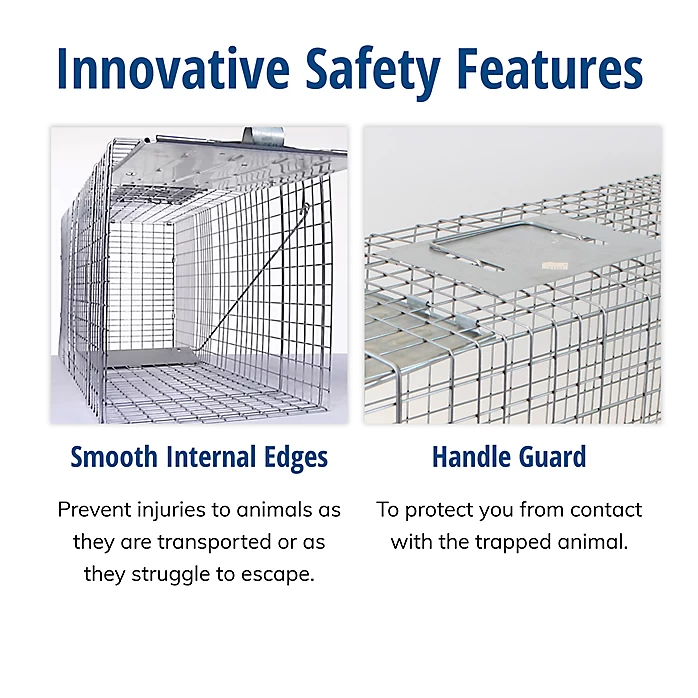 Innovative Safety Features

Smooth Internal Edges

Prevent injuries to animals as they are transported or as they struggle to escape.

Handle Guard

To protect you from contact with the trapped animal.